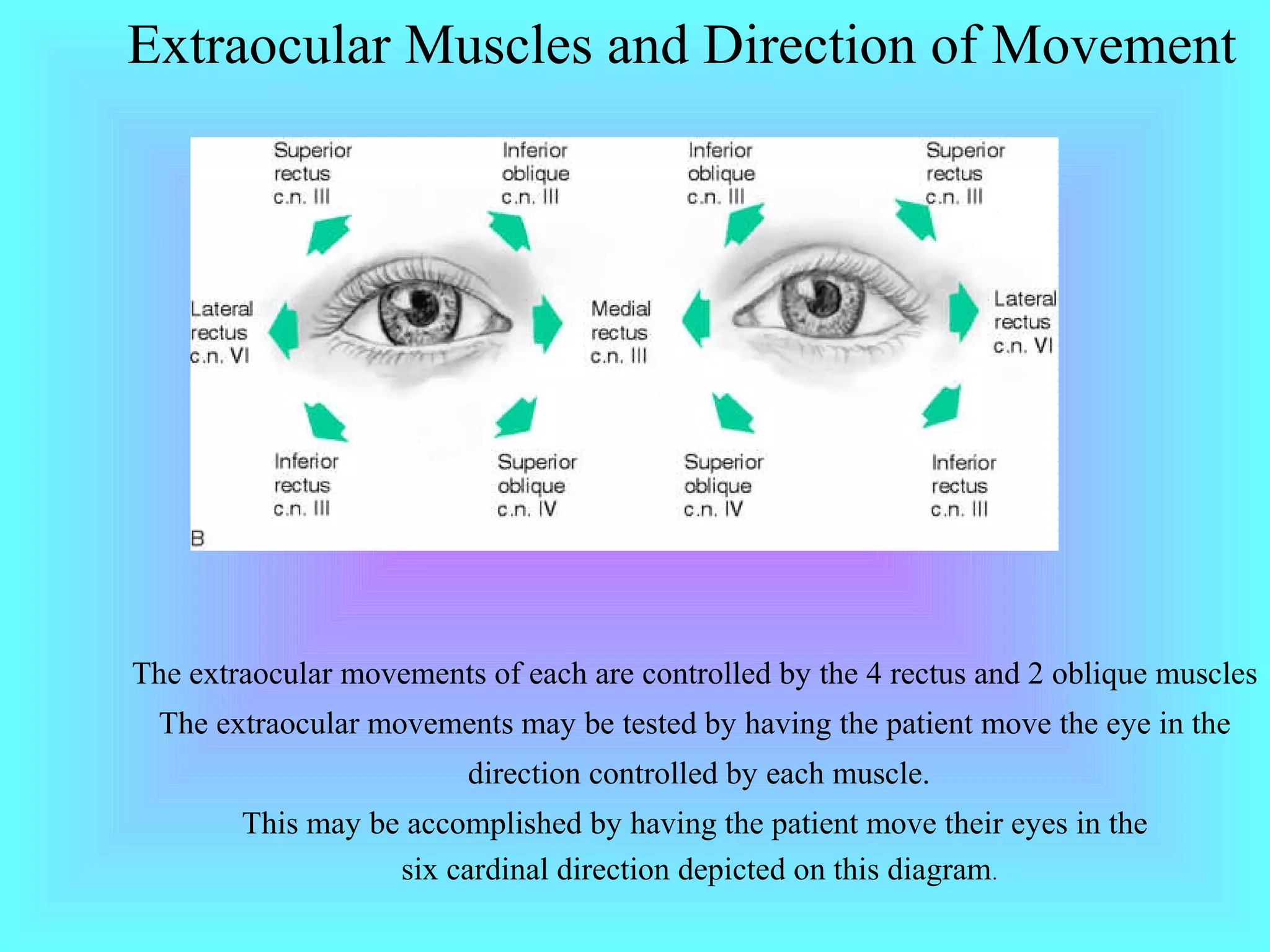 Extraocular Muscles and Direction of Movement

Superior rectus c.n. III

Inferior oblique c.n. III

Inferior oblique c.n. III

Superior rectus c.n. III

Lateral rectus c.n. VI

Medial rectus c.n. III

Lateral rectus c.n. VI

Inferior rectus c.n. III

Superior oblique c.n. IV

Superior oblique c.n. IV

Inferior rectus c.n. III

B

The extraocular movements of each are controlled by the 4 rectus and 2 oblique muscles

The extraocular movements may be tested by having the patient move the eye in the direction controlled by each muscle.

This may be accomplished by having the patient move their eyes in the six cardinal direction depicted on this diagram.